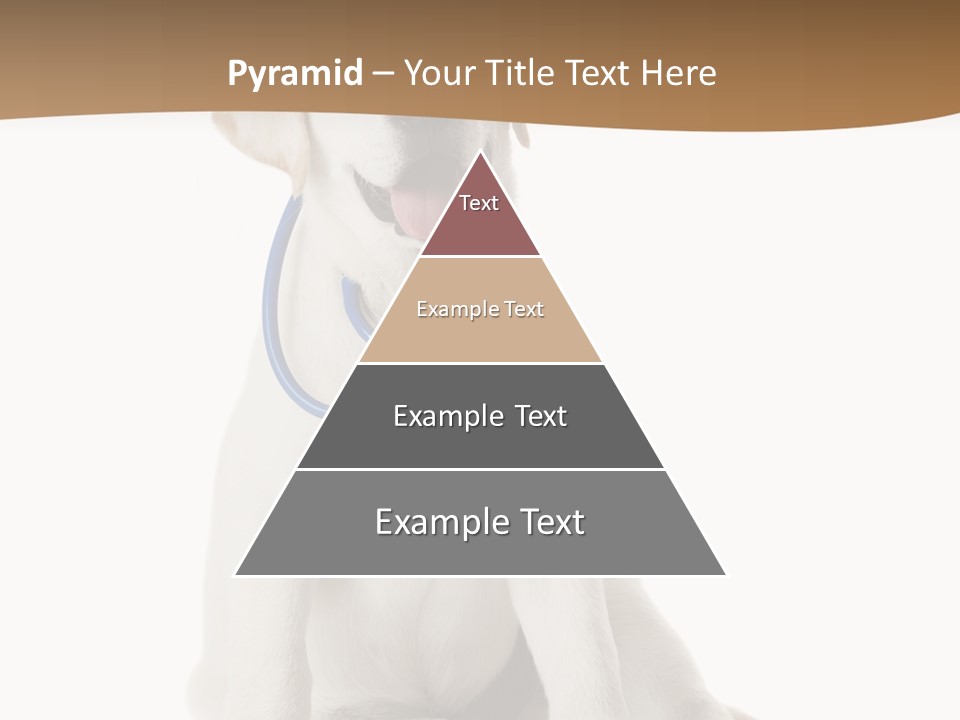 Pyramid – Your Title Text Here

Text

Example Text

Example Text

Example Text